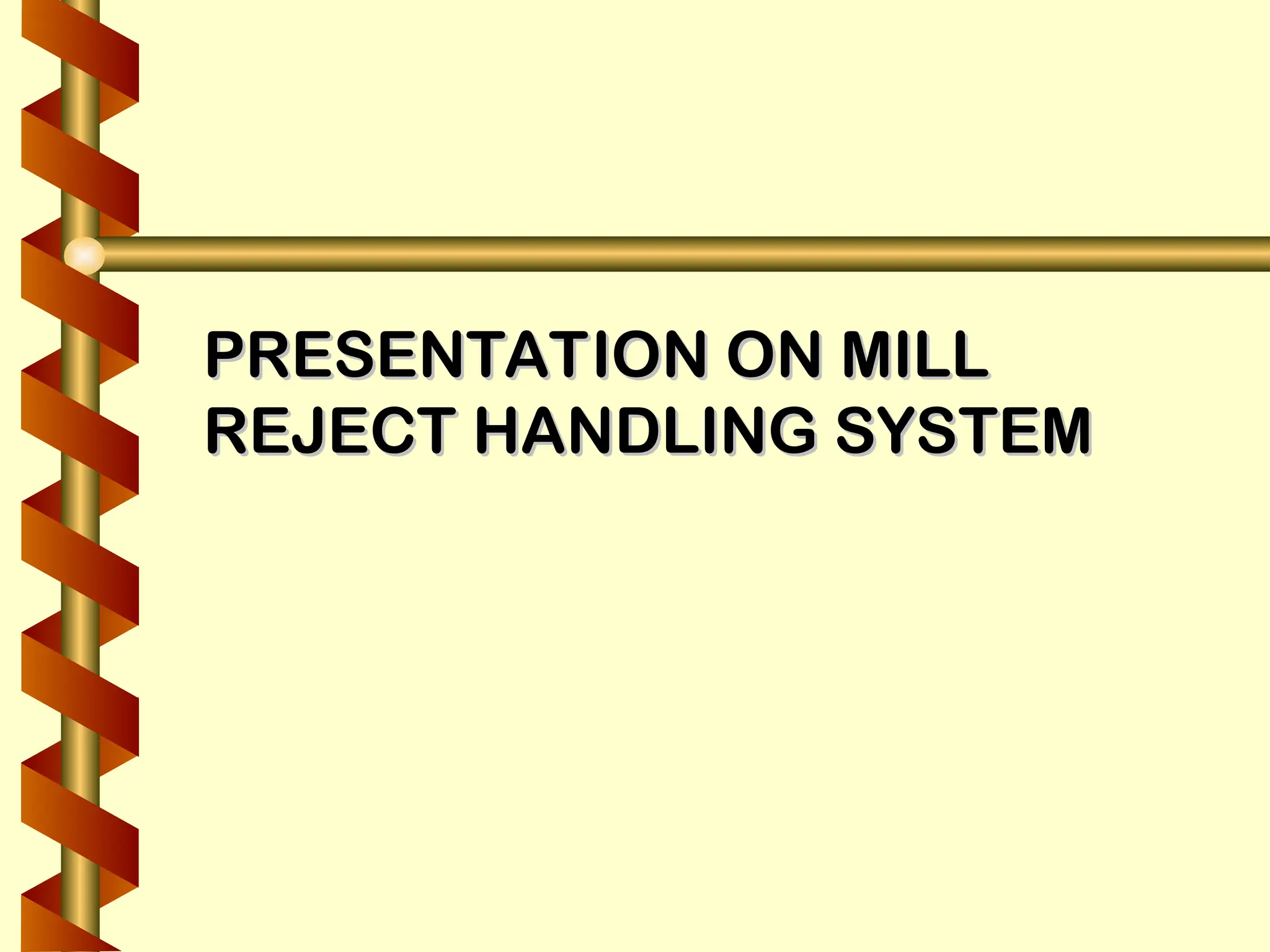 PRESENTATION ON MILL REJECT HANDLING SYSTEM